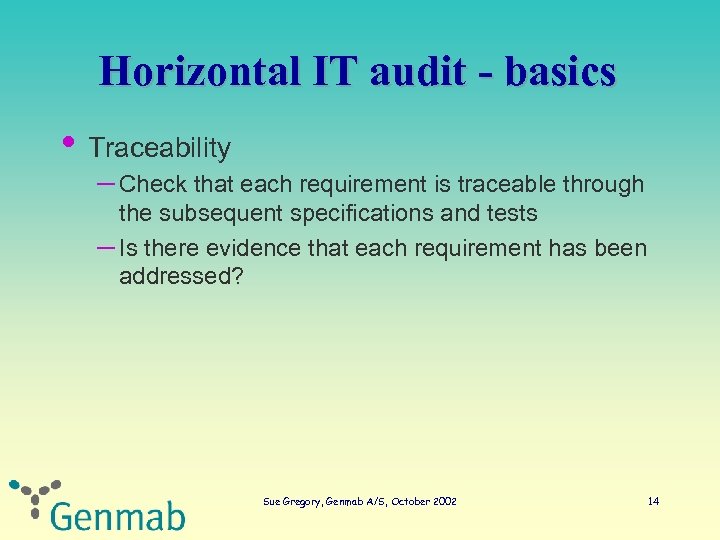 Horizontal IT audit - basics

• Traceability

– Check that each requirement is traceable through the subsequent specifications and tests

– Is there evidence that each requirement has been addressed?

Genmab

Sue Gregory, Genmab A/S, October 2002

14